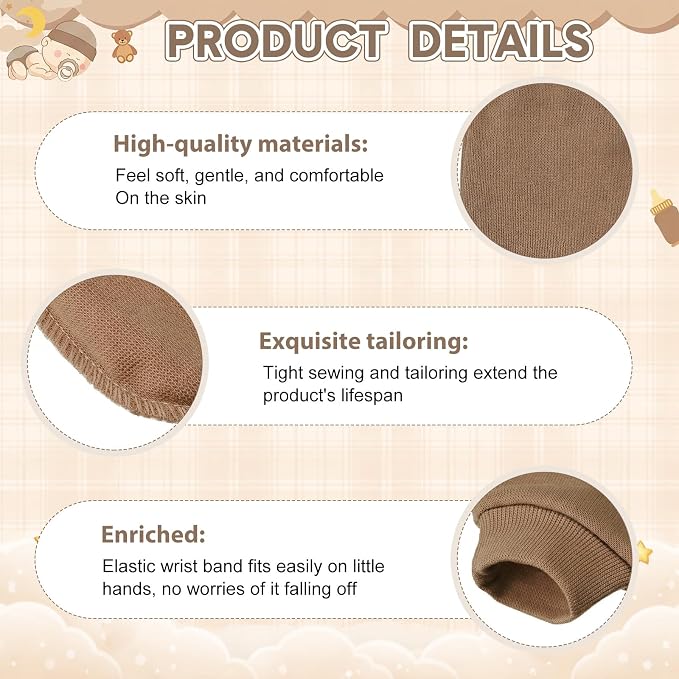 PRODUCT DETAILS

High-quality materials:
Feel soft, gentle, and comfortable On the skin

Exquisite tailoring:
Tight sewing and tailoring extend the product's lifespan

Enriched:
Elastic wrist band fits easily on little hands, no worries of it falling off